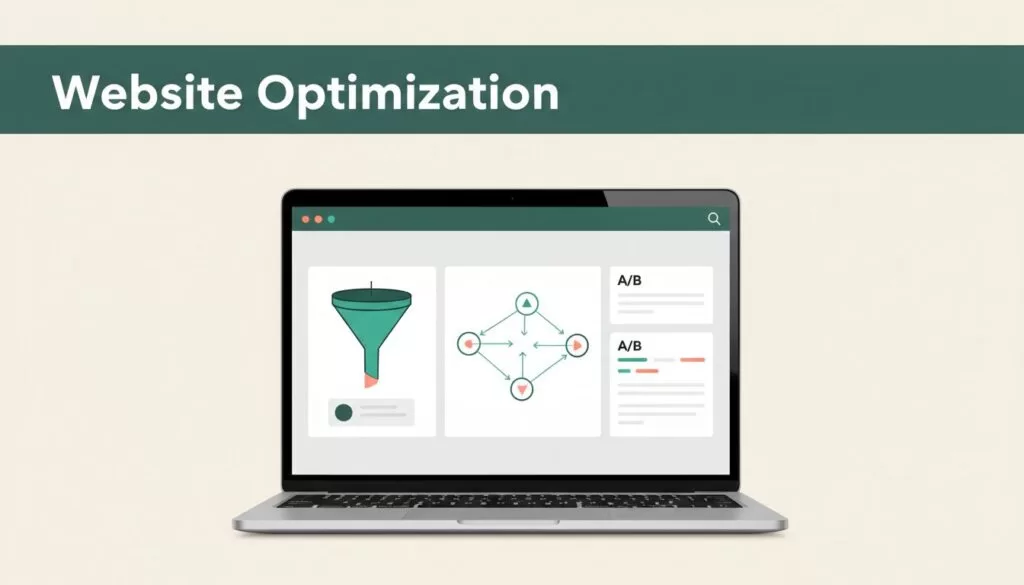 Website Optimization

A/B

A/B